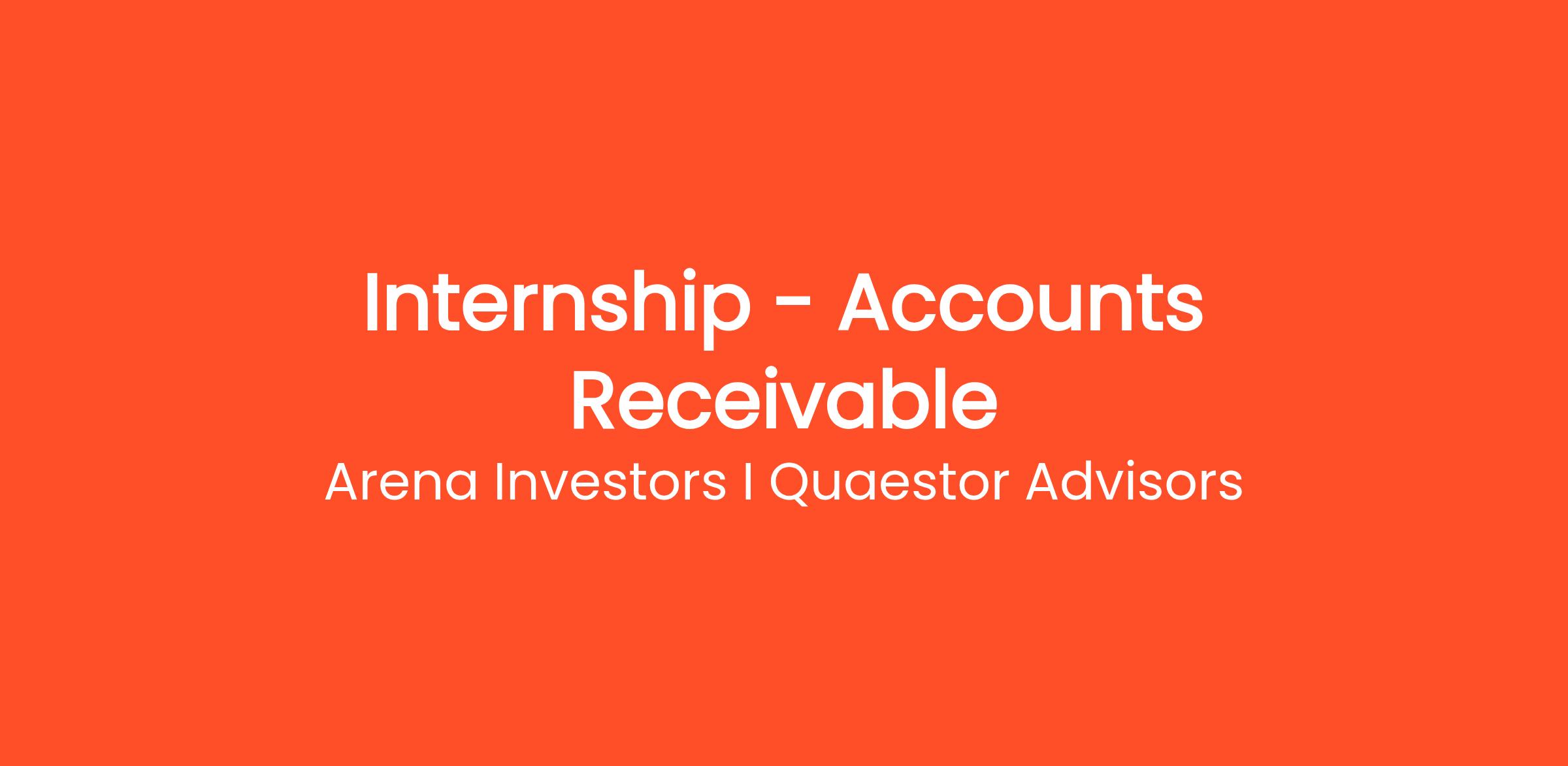 Internship - Accounts Receivable

Arena Investors I Quaestor Advisors